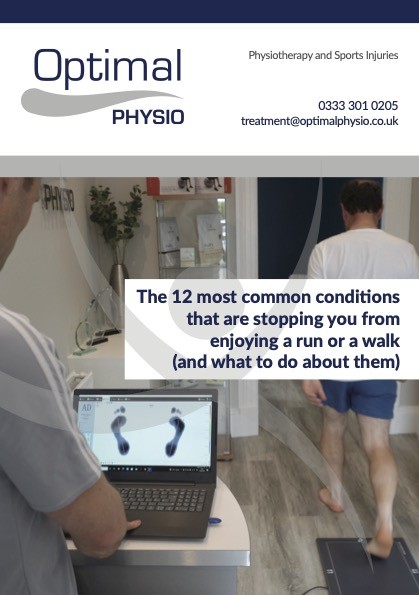 Optimal
PHYSIO

Physiotherapy and Sports Injuries

0333 301 0205
treatment@optimalphysio.co.uk

PHYSIO

The 12 most common conditions that are stopping you from enjoying a run or a walk (and what to do about them)

AD